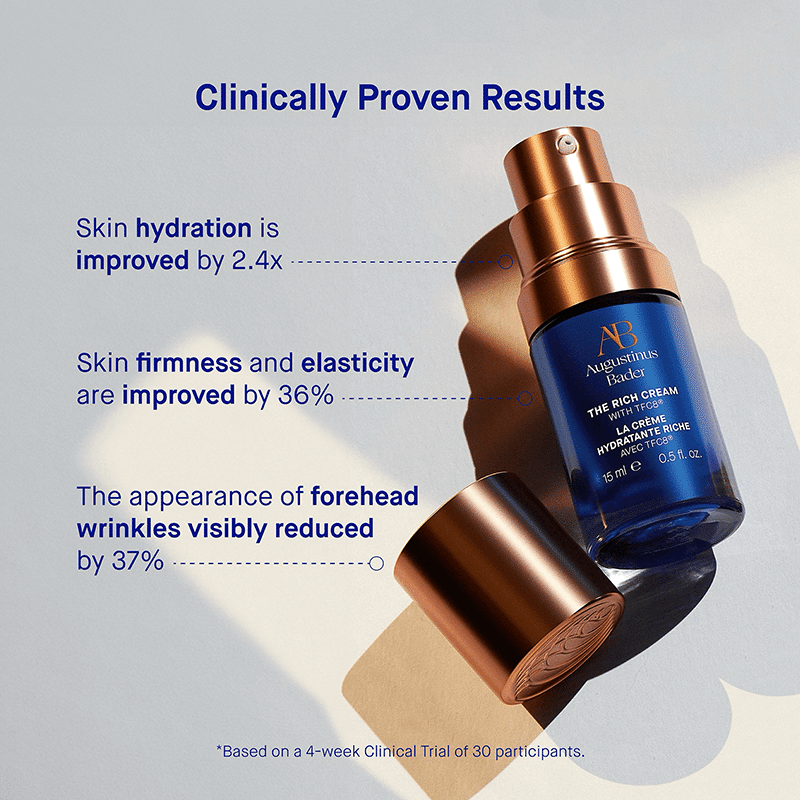 Clinically Proven Results

Skin hydration is improved by 2.4x

Skin firmness and elasticity are improved by 36%

The appearance of forehead wrinkles visibly reduced by 37%

AB
Augustinus Bader
THE RICH CREAM
WITH TFC8®
LA CRÈME HYDRATANTE RICHE
AVEC TFC8®
15 ml ℮ 0.5 fl. oz.

*Based on a 4-week Clinical Trial of 30 participants.